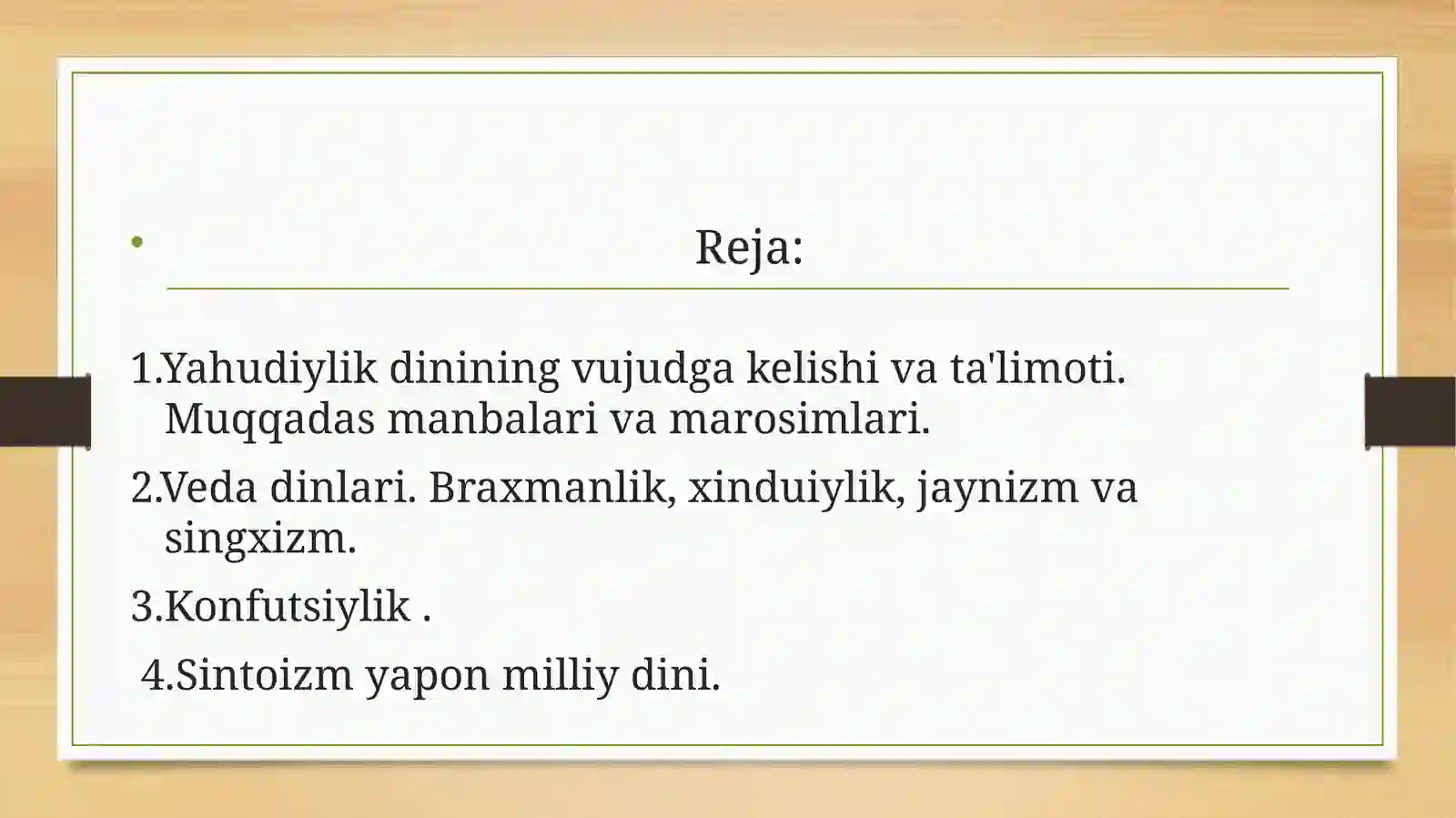 Reja:

1.Yahudiylik dinining vujudga kelishi va ta'limoti. Muqqadas manbalari va marosimlari.

2.Veda dinlari. Braxmanlik, xinduiylik, jaynizm va singxizm.

3.Konfutsiylik .

4.Sintoizm yapon milliy dini.